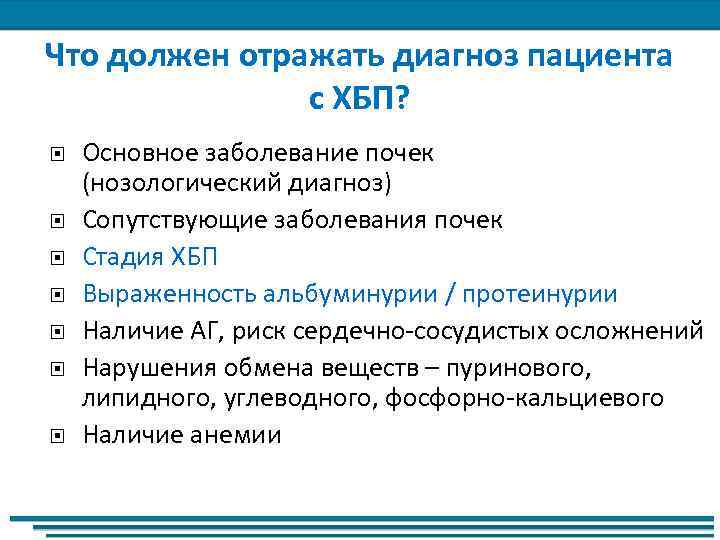 Что должен отражать диагноз пациента с ХБП?

Основное заболевание почек (нозологический диагноз)
Сопутствующие заболевания почек
Стадия ХБП
Выраженность альбуминурии / протеинурии
Наличие АГ, риск сердечно-сосудистых осложнений
Нарушения обмена веществ – пуринового, липидного, углеводного, фосфорно-кальциевого
Наличие анемии